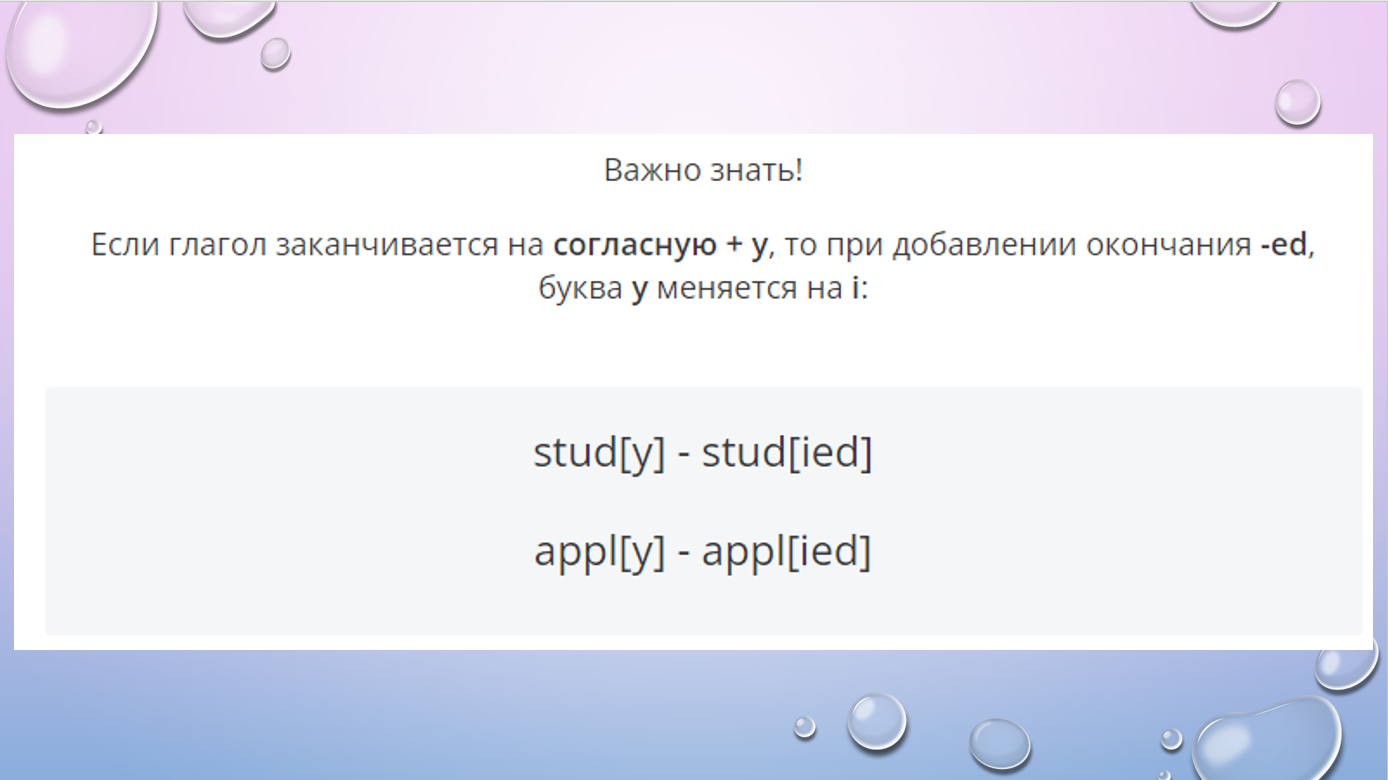 Важно знать!

Если глагол заканчивается на согласную + y, то при добавлении окончания -ed, буква y меняется на i:

stud[y] - stud[ied]

appl[y] - appl[ied]